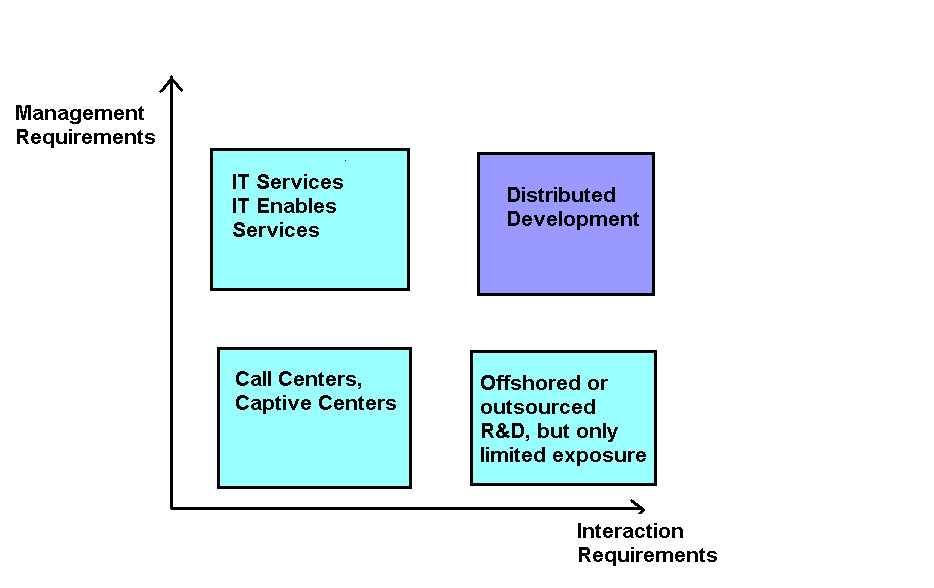 Management Requirements

IT Services
IT Enables Services

Distributed Development

Call Centers, Captive Centers

Offshored or outsourced R&D, but only limited exposure

Interaction Requirements